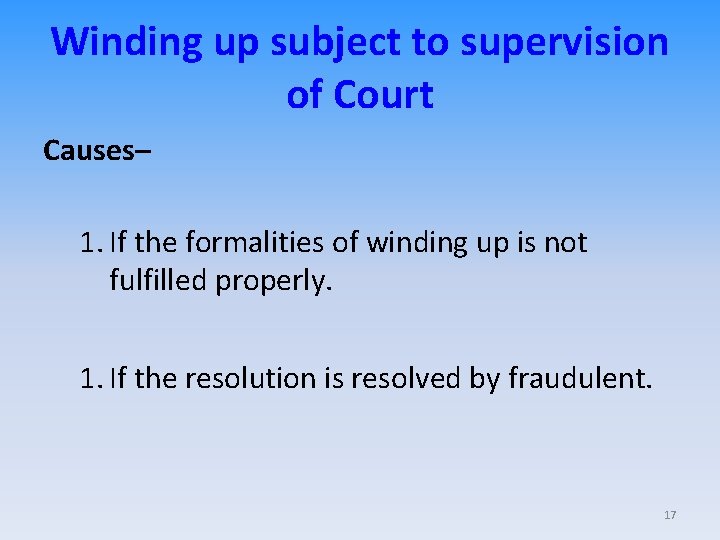 Winding up subject to supervision of Court

Causes–

1. If the formalities of winding up is not fulfilled properly.

1. If the resolution is resolved by fraudulent.

17